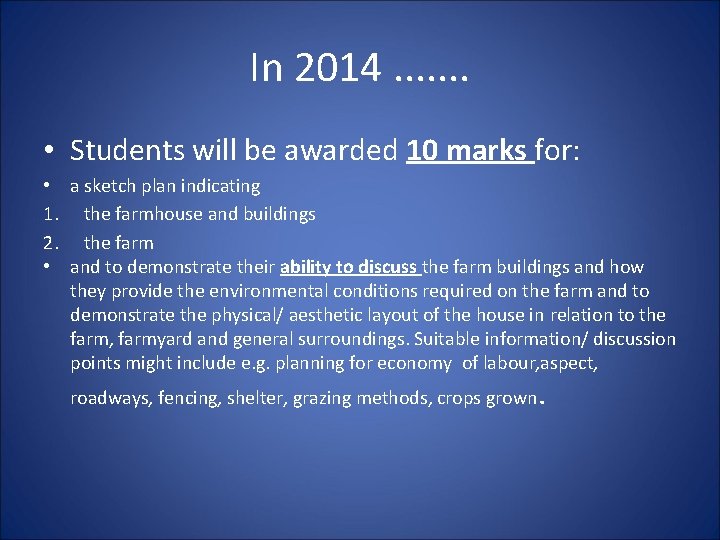 In 2014 …….

• Students will be awarded 10 marks for:
• a sketch plan indicating
1. the farmhouse and buildings
2. the farm
• and to demonstrate their ability to discuss the farm buildings and how they provide the environmental conditions required on the farm and to demonstrate the physical/ aesthetic layout of the house in relation to the farm, farmyard and general surroundings. Suitable information/ discussion points might include e.g. planning for economy of labour,aspect, roadways, fencing, shelter, grazing methods, crops grown.